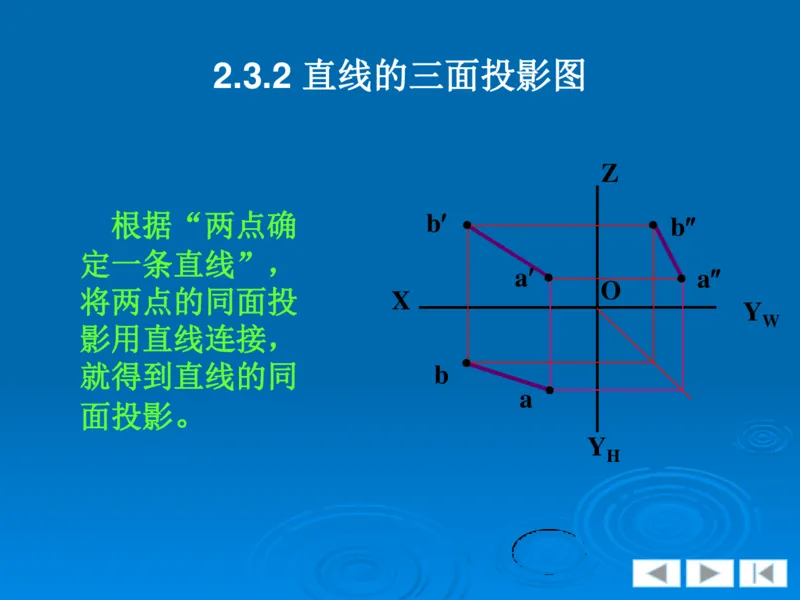 2.3.2 直线的三面投影图

根据“两点确定一条直线”，将两点的同面投影用直线连接，就得到直线的同面投影。

Z
b′
b″
a′
a″
X
O
$Y_W$
b
a
$Y_H$